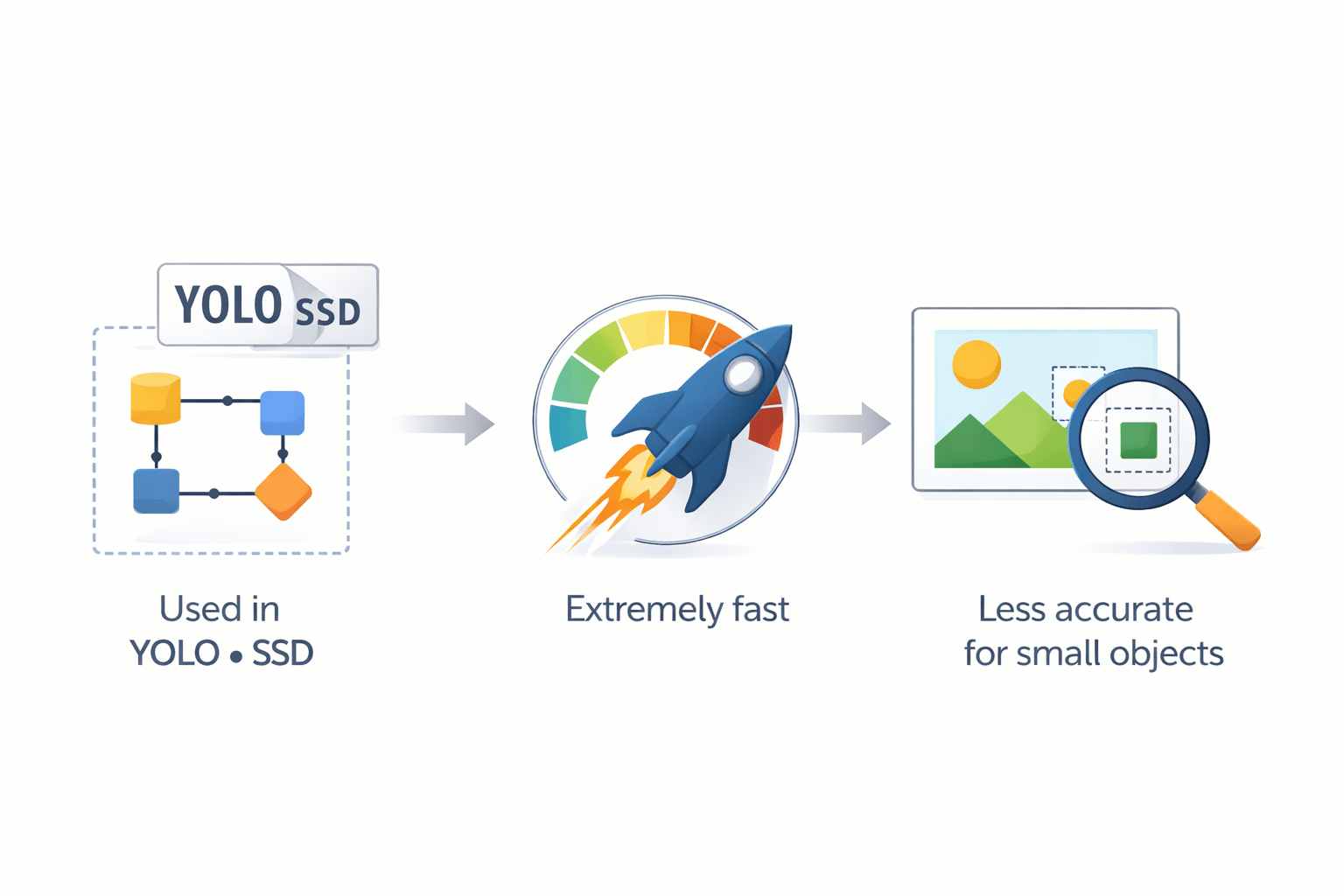 YOLO SSD

Used in
YOLO • SSD

Extremely fast

Less accurate
for small objects